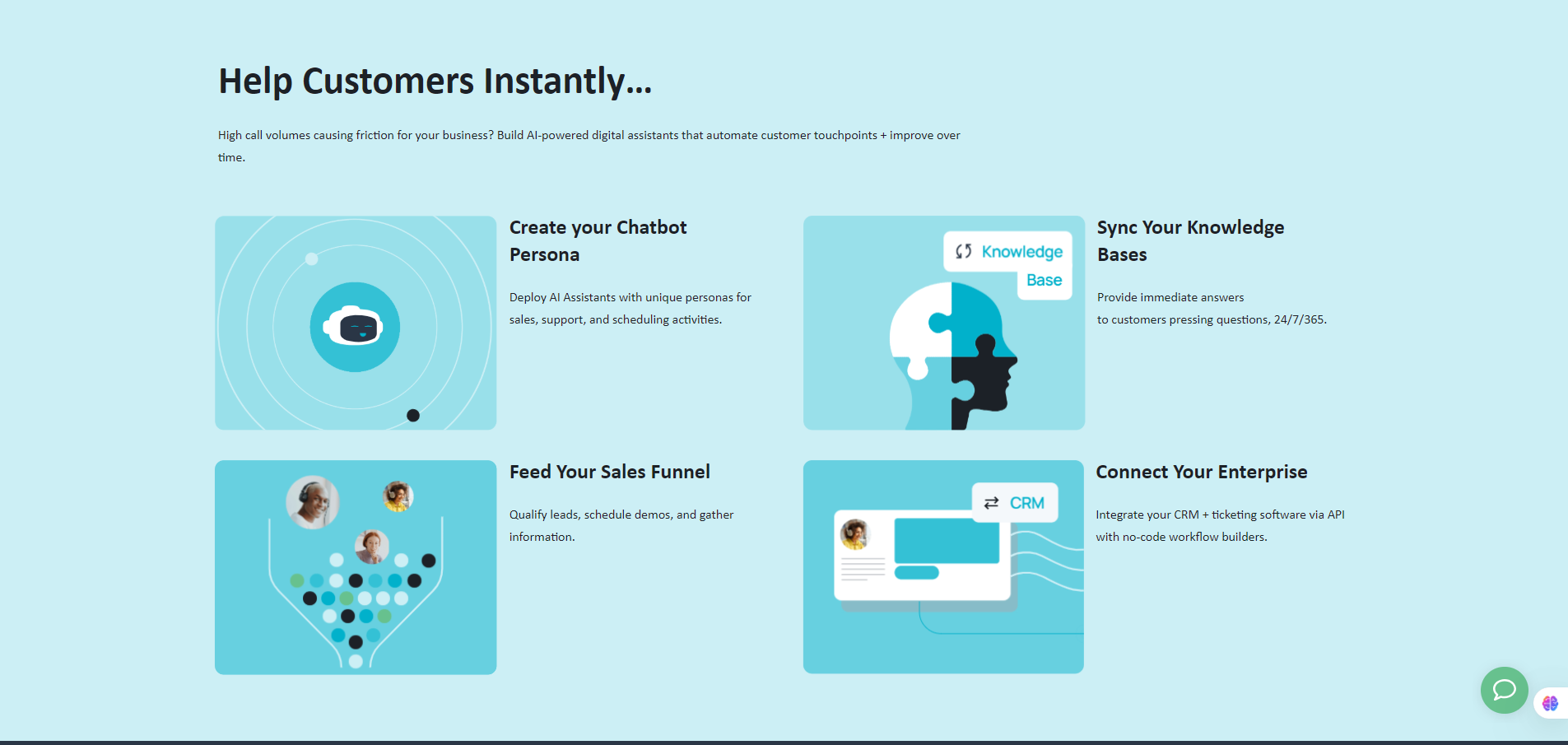 Help Customers Instantly...

High call volumes causing friction for your business? Build AI-powered digital assistants that automate customer touchpoints + improve over time.

Create your Chatbot Persona

Deploy AI Assistants with unique personas for sales, support, and scheduling activities.

Knowledge Base

Sync Your Knowledge Bases

Provide immediate answers to customers pressing questions, 24/7/365.

Feed Your Sales Funnel

Qualify leads, schedule demos, and gather information.

CRM

Connect Your Enterprise

Integrate your CRM + ticketing software via API with no-code workflow builders.